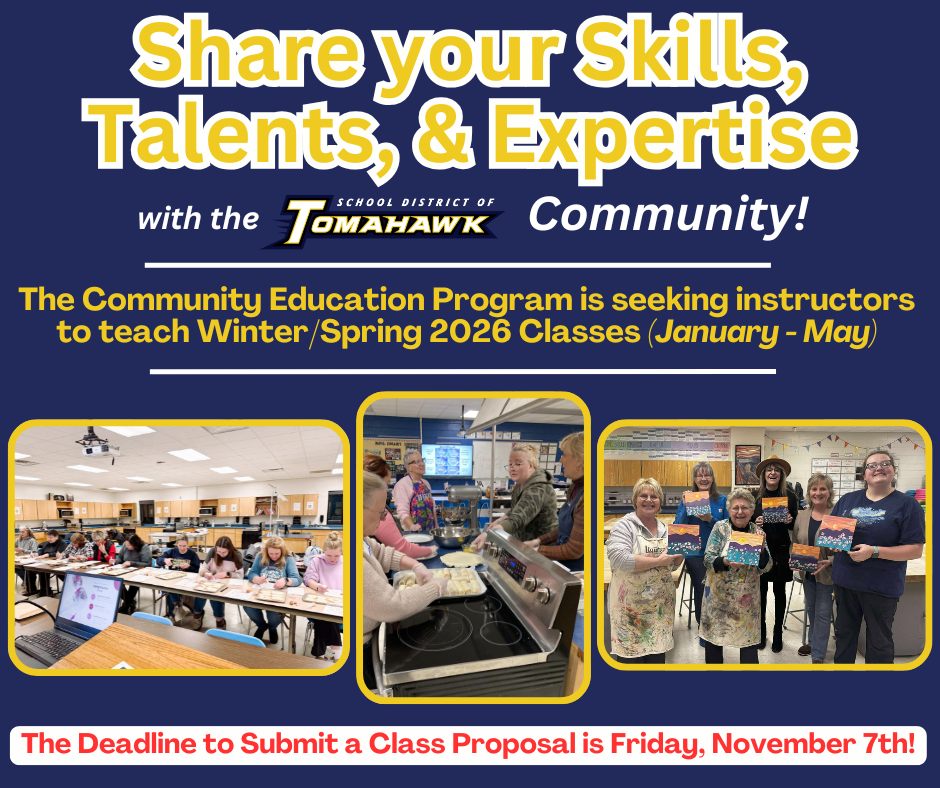 Share your Skills, Talents, & Expertise

with the SCHOOL DISTRICT OF TOMAHAWK Community!

The Community Education Program is seeking instructors to teach Winter/Spring 2026 Classes (January - May)

The Deadline to Submit a Class Proposal is Friday, November 7th!